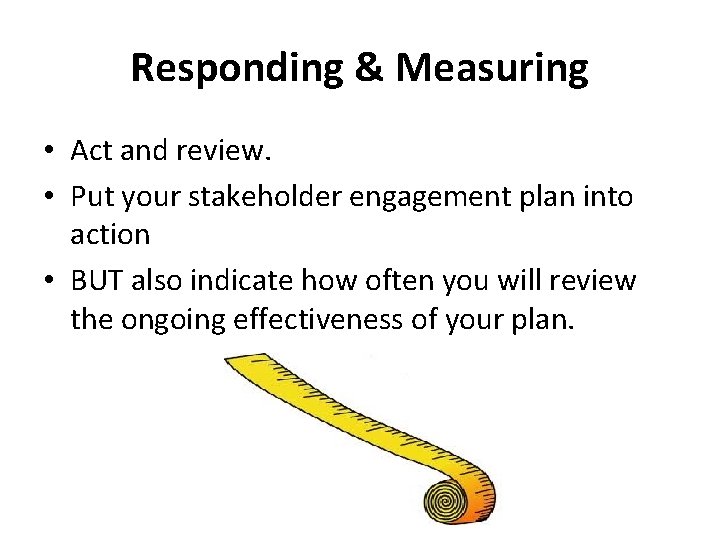 Responding & Measuring

• Act and review.
• Put your stakeholder engagement plan into action
• BUT also indicate how often you will review the ongoing effectiveness of your plan.